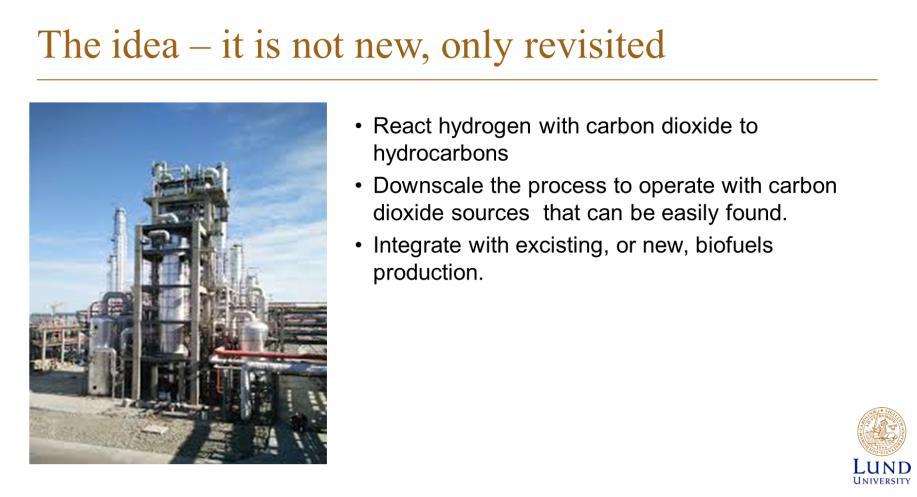 The idea – it is not new, only revisited

• React hydrogen with carbon dioxide to hydrocarbons
• Downscale the process to operate with carbon dioxide sources that can be easily found.
• Integrate with excisting, or new, biofuels production.

LUND UNIVERSITY